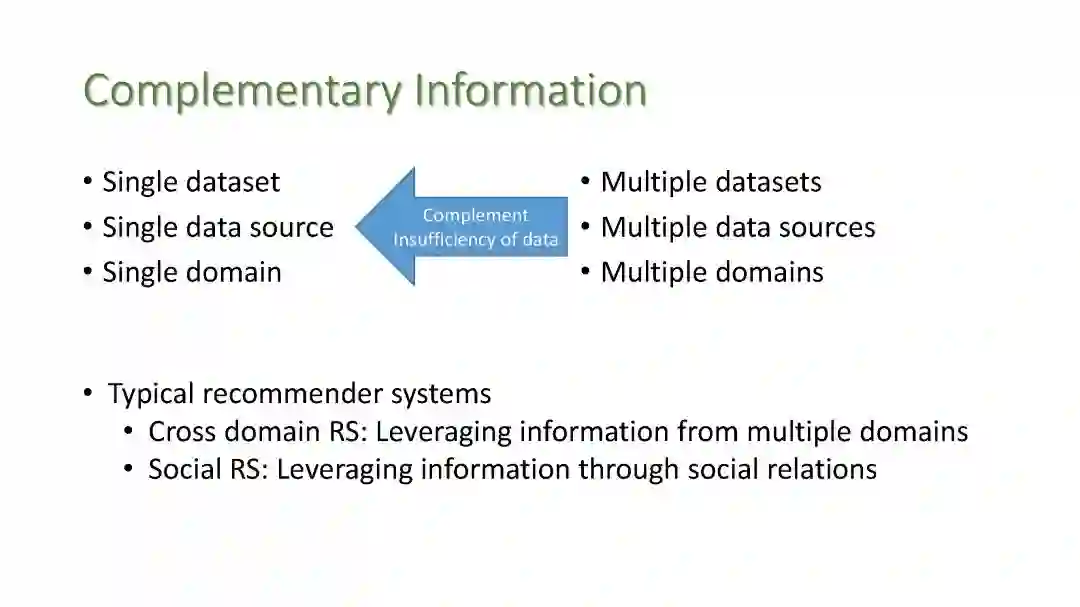 Complementary Information

• Single dataset
• Single data source
• Single domain

Complement Insufficiency of data

• Multiple datasets
• Multiple data sources
• Multiple domains

• Typical recommender systems
  • Cross domain RS: Leveraging information from multiple domains
  • Social RS: Leveraging information through social relations